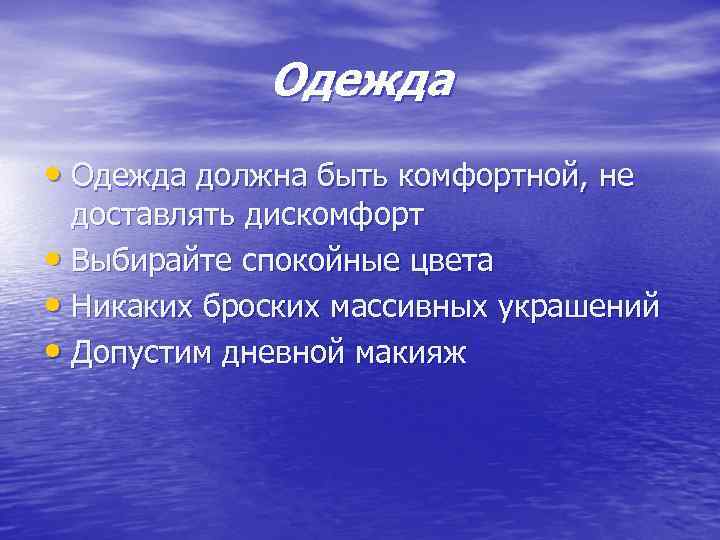 Одежда

• Одежда должна быть комфортной, не доставлять дискомфорт
• Выбирайте спокойные цвета
• Никаких броских массивных украшений
• Допустим дневной макияж